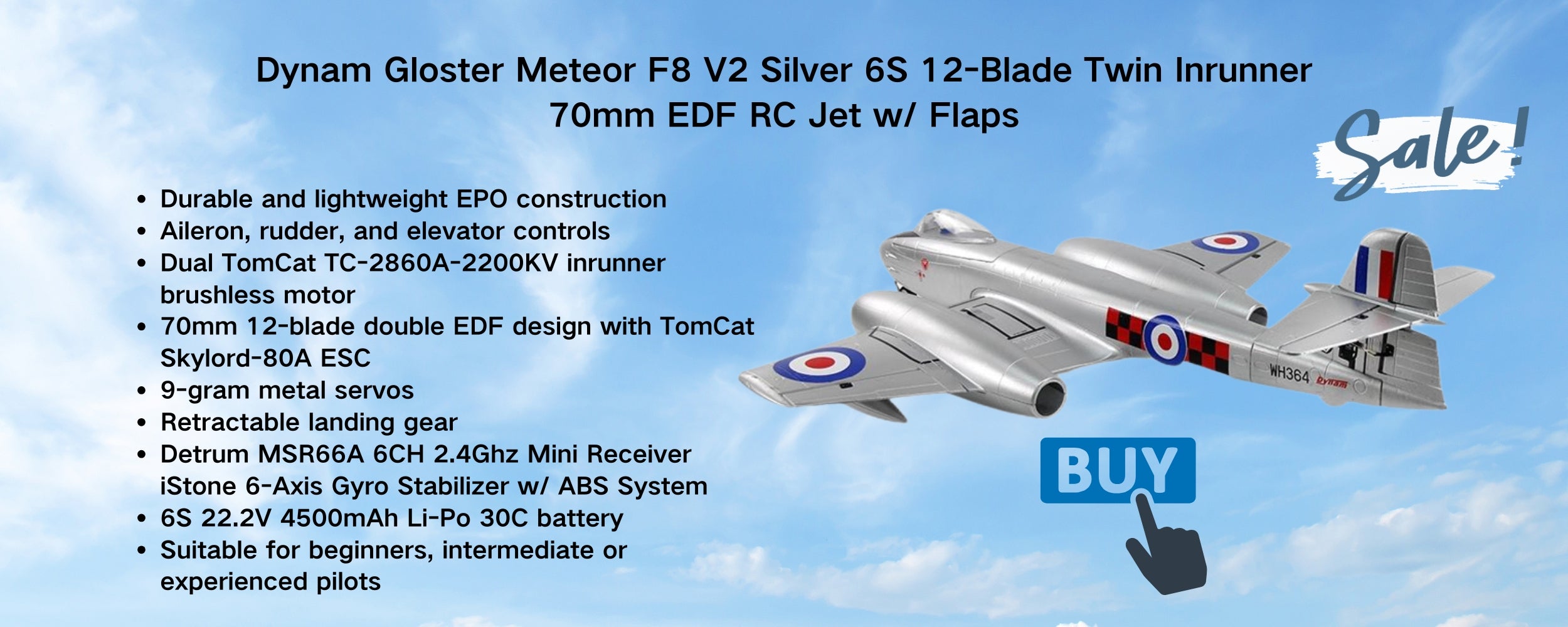 Dynam Gloster Meteor F8 V2 Silver 6S 12-Blade Twin Inrunner 70mm EDF RC Jet w/ Flaps

Sale!

- Durable and lightweight EPO construction
- Aileron, rudder, and elevator controls
- Dual TomCat TC-2860A-2200KV inrunner brushless motor
- 70mm 12-blade double EDF design with TomCat Skylord-80A ESC
- 9-gram metal servos
- Retractable landing gear
- Detrum MSR66A 6CH 2.4Ghz Mini Receiver iStone 6-Axis Gyro Stabilizer w/ ABS System
- 6S 22.2V 4500mAh Li-Po 30C battery
- Suitable for beginners, intermediate or experienced pilots

WH364 Dynam

BUY